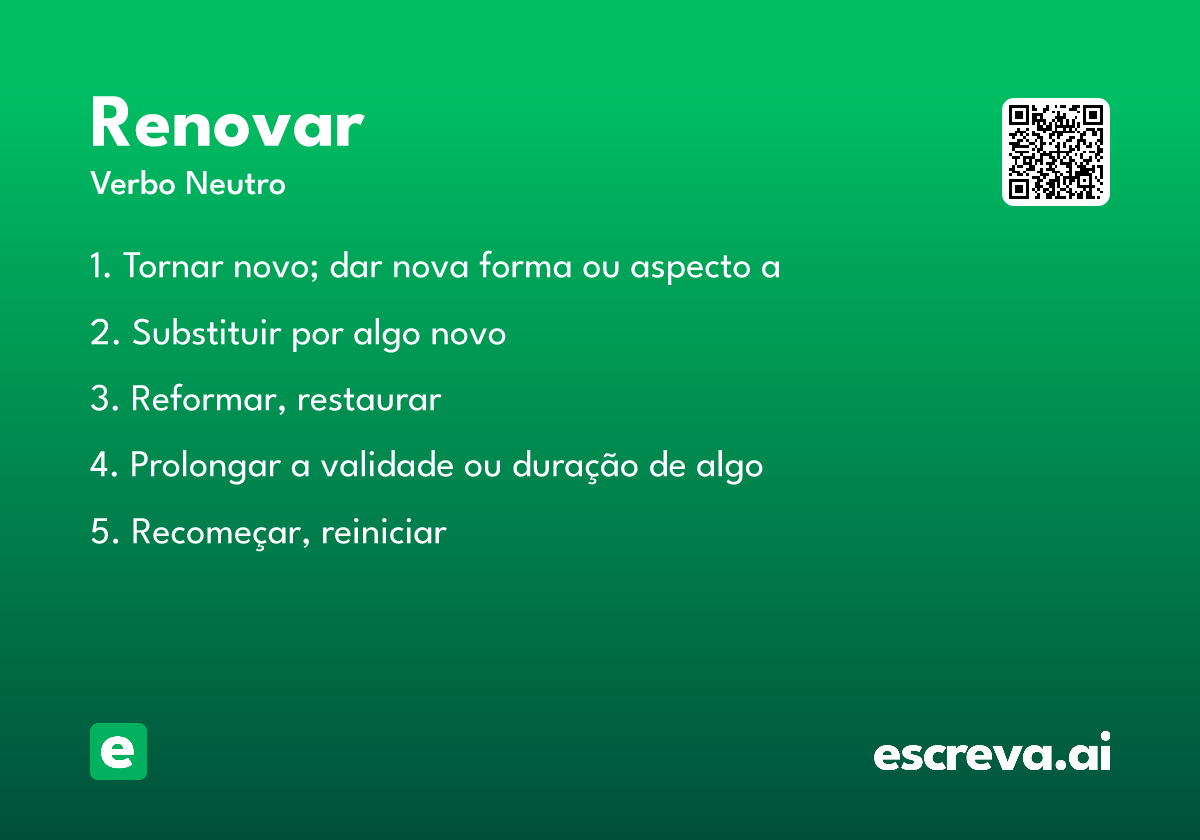 Renovar

Verbo Neutro

1. Tornar novo; dar nova forma ou aspecto a

2. Substituir por algo novo

3. Reformar, restaurar

4. Prolongar a validade ou duração de algo

5. Recomeçar, reiniciar

e

escreva.ai